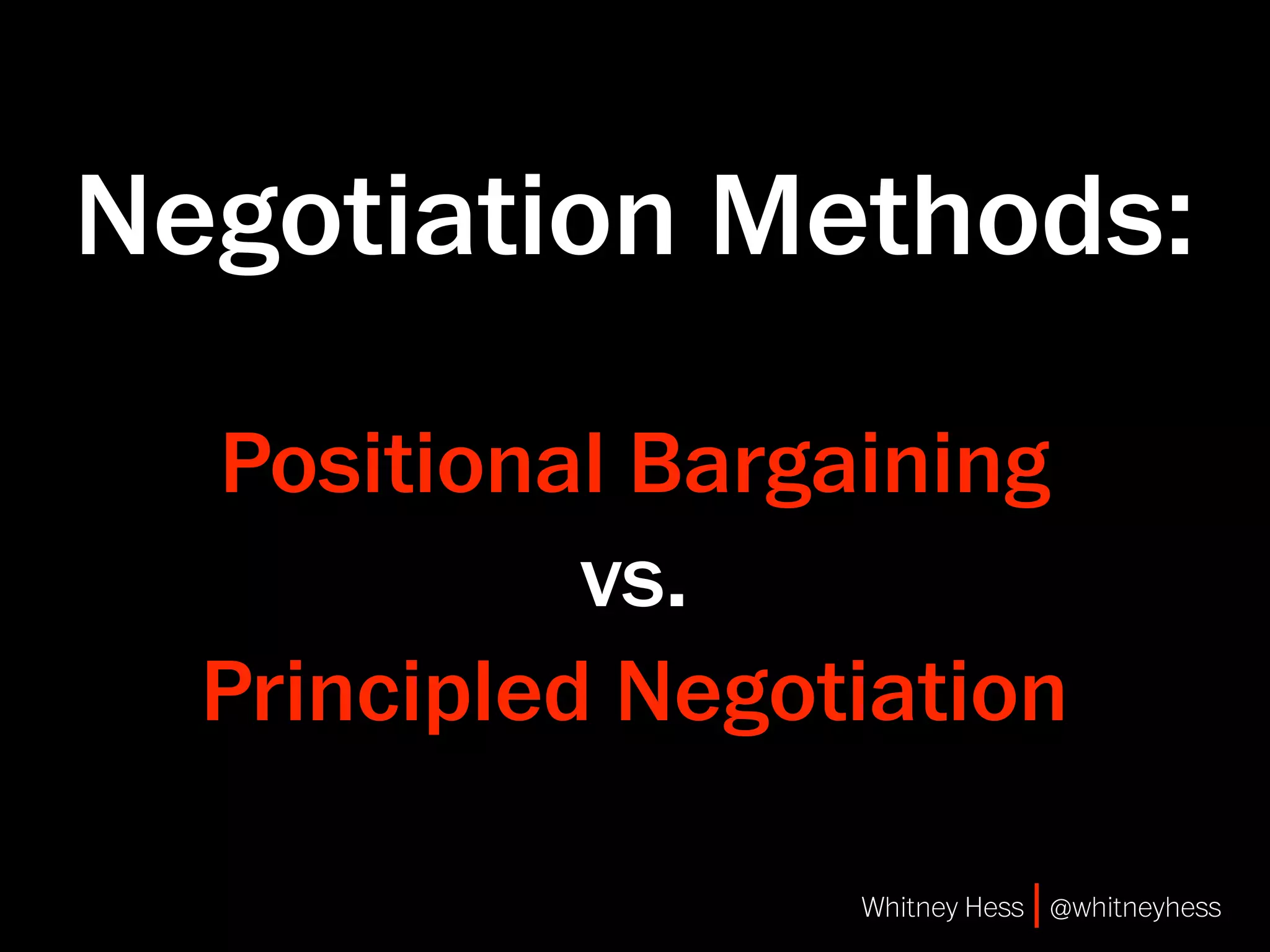 Negotiation Methods:

Positional Bargaining
vs.
Principled Negotiation

Whitney Hess | @whitneyhess